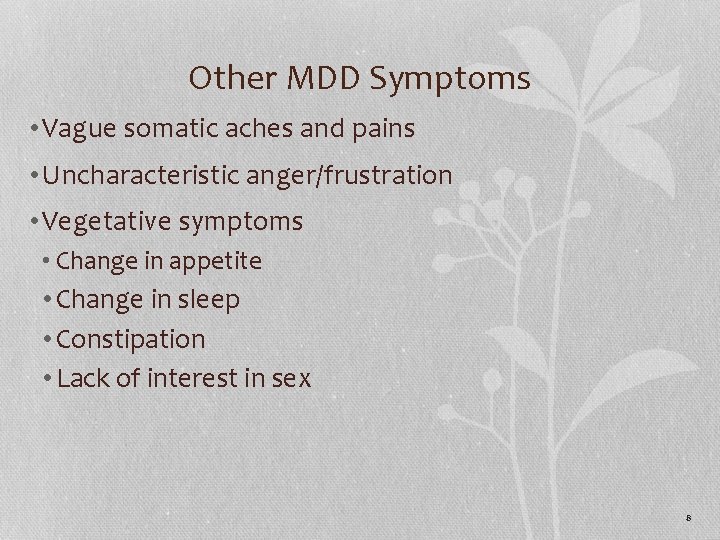 Other MDD Symptoms

• Vague somatic aches and pains
• Uncharacteristic anger/frustration
• Vegetative symptoms
  • Change in appetite
  • Change in sleep
  • Constipation
  • Lack of interest in sex

8